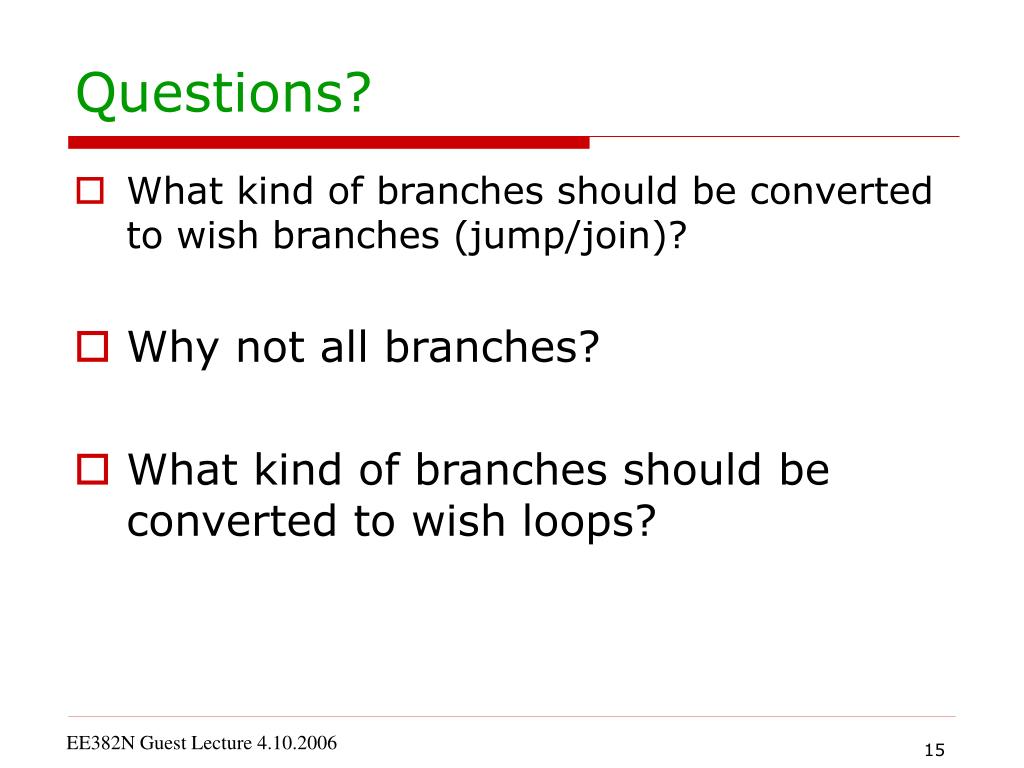 Questions?

What kind of branches should be converted to wish branches (jump/join)?

Why not all branches?

What kind of branches should be converted to wish loops?

EE382N Guest Lecture 4.10.2006

15